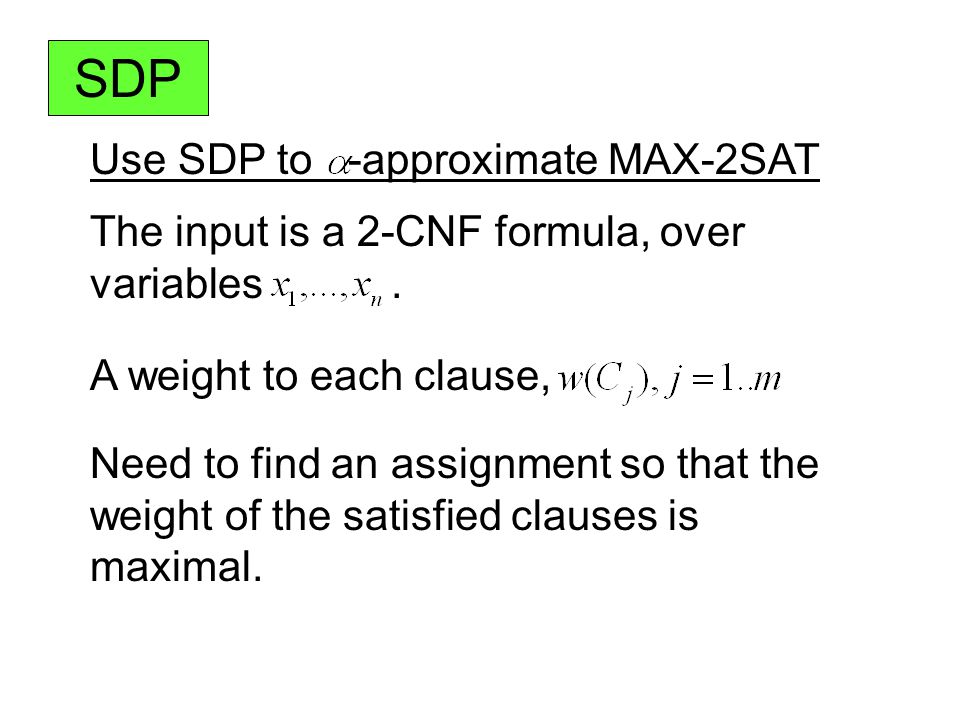 SDP

Use SDP to $\alpha$-approximate MAX-2SAT

The input is a 2-CNF formula, over variables $x_1,...,x_n$ .

A weight to each clause, $w(C_j), j=1..m$

Need to find an assignment so that the weight of the satisfied clauses is maximal.